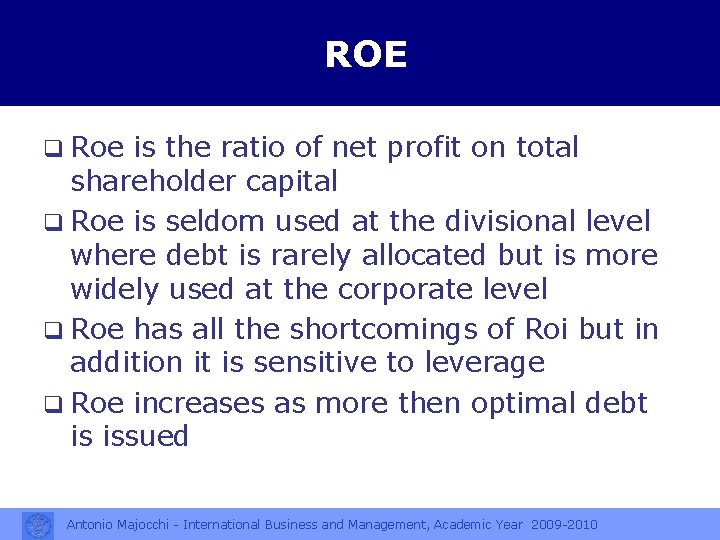 ROE

❑ Roe is the ratio of net profit on total shareholder capital

❑ Roe is seldom used at the divisional level where debt is rarely allocated but is more widely used at the corporate level

❑ Roe has all the shortcomings of Roi but in addition it is sensitive to leverage

❑ Roe increases as more then optimal debt is issued

Antonio Majocchi - International Business and Management, Academic Year 2009-2010